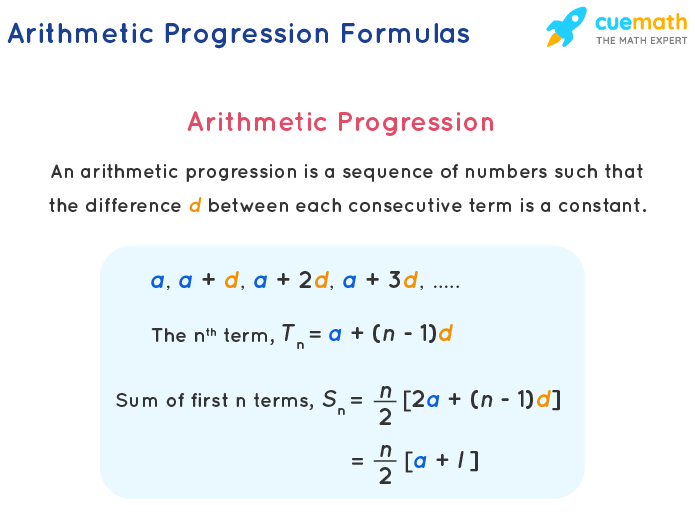 Arithmetic Progression Formulas

cuemath
THE MATH EXPERT

Arithmetic Progression

An arithmetic progression is a sequence of numbers such that the difference $d$ between each consecutive term is a constant.

$a, a + d, a + 2d, a + 3d, .....$

The $n^{th}$ term, $T_n = a + (n - 1)d$

Sum of first n terms, $S_n = \frac{n}{2}[2a + (n - 1)d]$

$= \frac{n}{2}[a + l]$